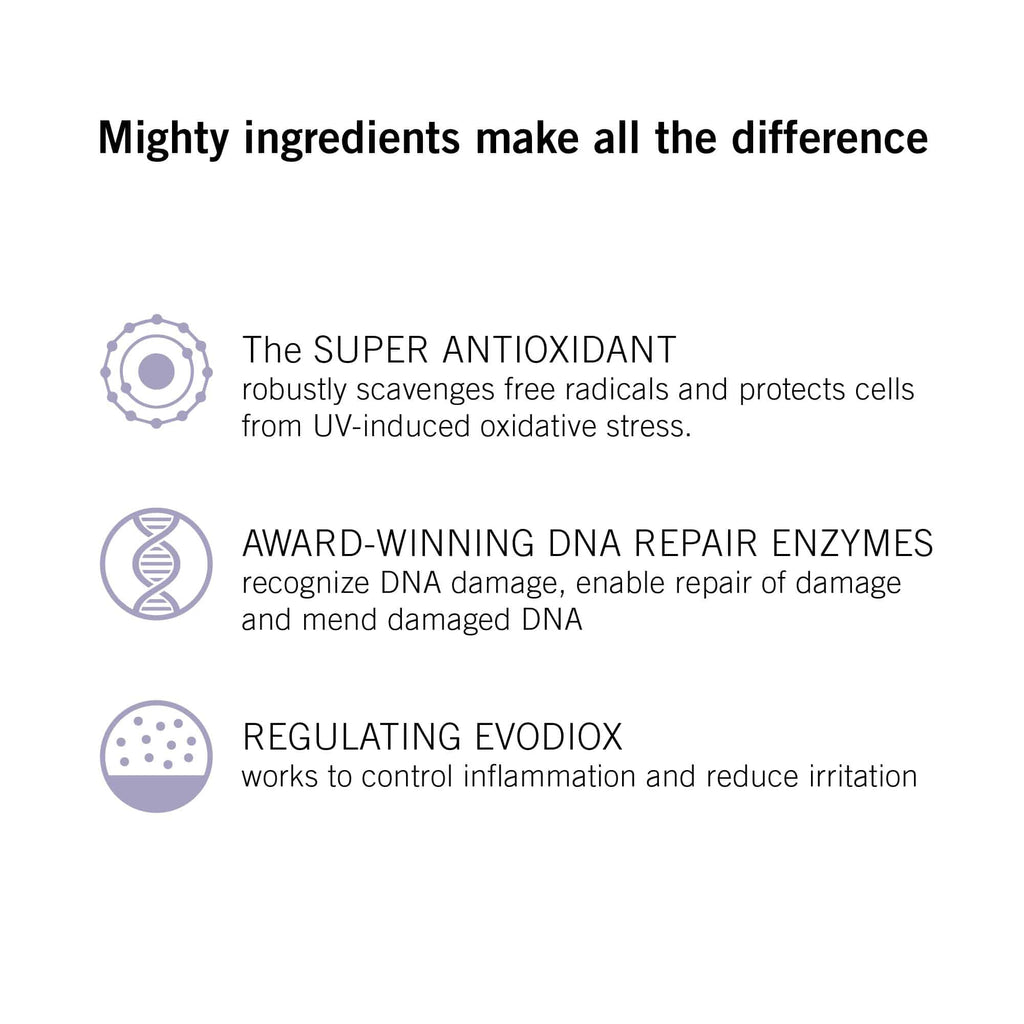 Mighty ingredients make all the difference

The SUPER ANTIOXIDANT
robustly scavenges free radicals and protects cells from UV-induced oxidative stress.

AWARD-WINNING DNA REPAIR ENZYMES
recognize DNA damage, enable repair of damage and mend damaged DNA

REGULATING EVODIOX
works to control inflammation and reduce irritation